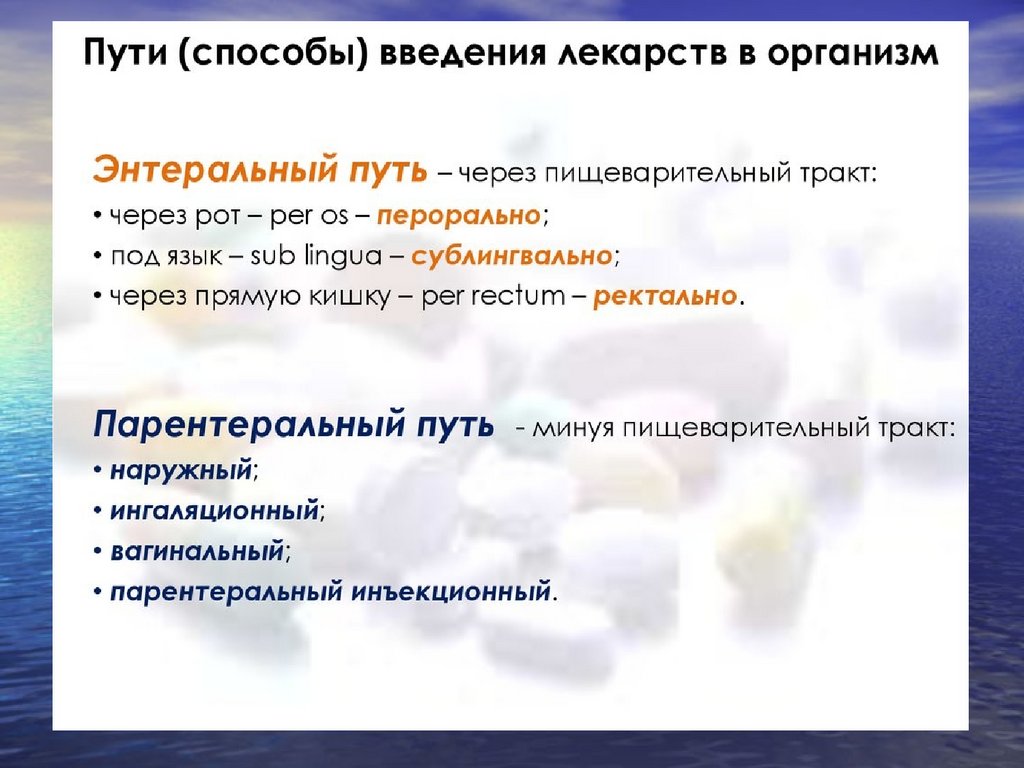 Пути (способы) введения лекарств в организм

Энтеральный путь – через пищеварительный тракт:
• через рот – per os – перорально;
• под язык – sub lingua – сублингвально;
• через прямую кишку – per rectum – ректально.

Парентеральный путь - минуя пищеварительный тракт:
• наружный;
• ингаляционный;
• вагинальный;
• парентеральный инъекционный.